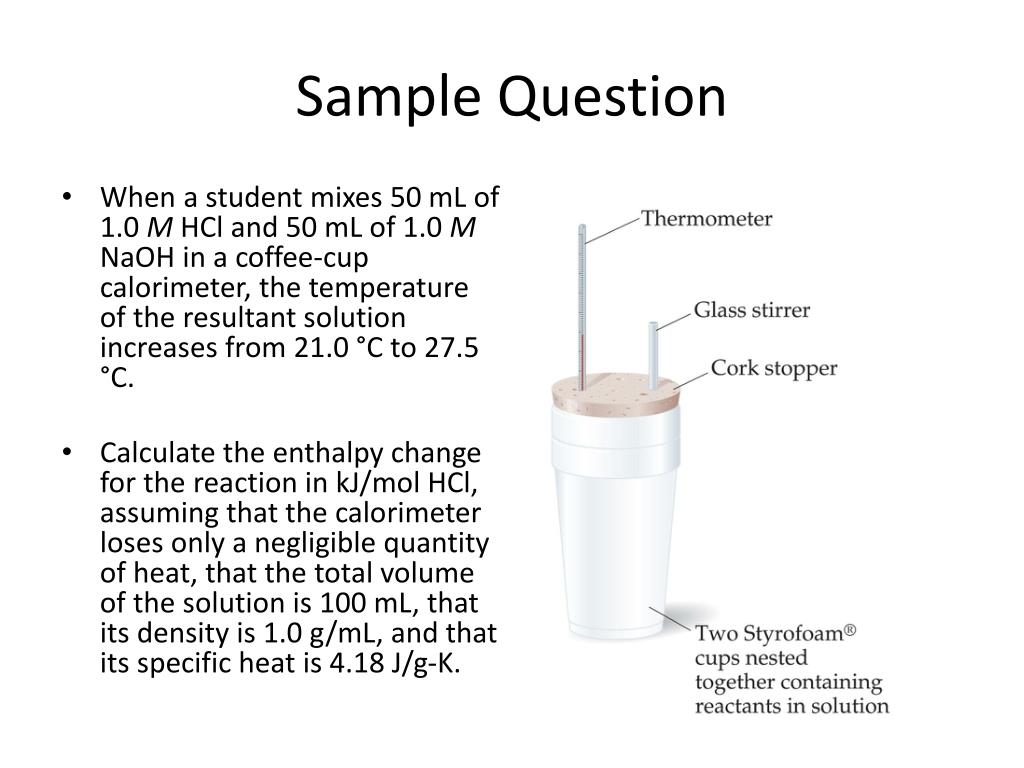 Sample Question

• When a student mixes 50 mL of 1.0 *M* HCl and 50 mL of 1.0 *M* NaOH in a coffee-cup calorimeter, the temperature of the resultant solution increases from 21.0 °C to 27.5 °C.

• Calculate the enthalpy change for the reaction in kJ/mol HCl, assuming that the calorimeter loses only a negligible quantity of heat, that the total volume of the solution is 100 mL, that its density is 1.0 g/mL, and that its specific heat is 4.18 J/g-K.

Thermometer

Glass stirrer

Cork stopper

Two Styrofoam® cups nested together containing reactants in solution